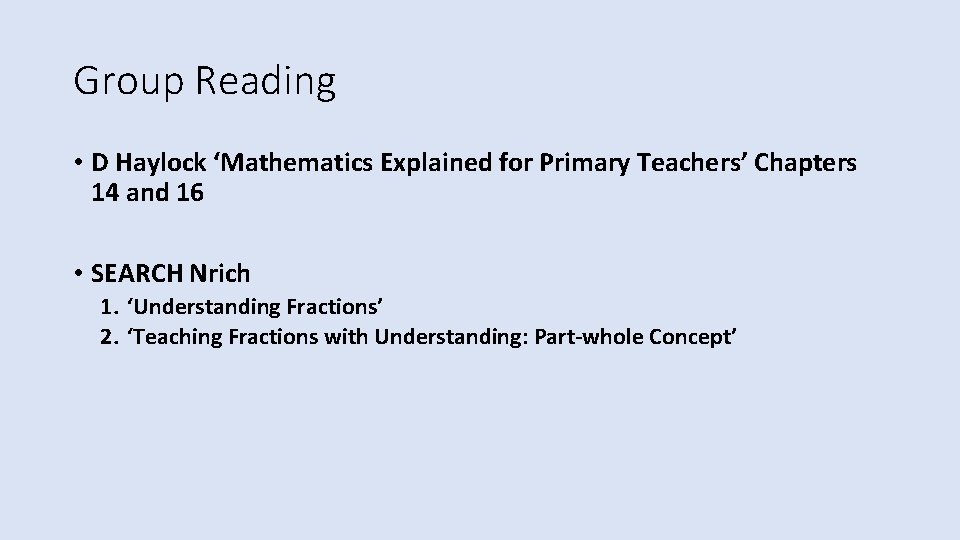 Group Reading

• D Haylock ‘Mathematics Explained for Primary Teachers’ Chapters 14 and 16

• SEARCH Nrich
1. ‘Understanding Fractions’
2. ‘Teaching Fractions with Understanding: Part-whole Concept’